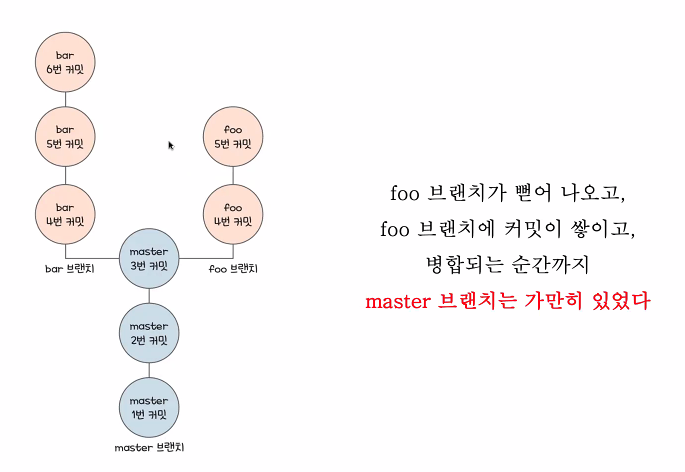 bar
6번 커밋

bar
5번 커밋

bar
4번 커밋

bar 브랜치

foo
5번 커밋

foo
4번 커밋

foo 브랜치

master
3번 커밋

master
2번 커밋

master
1번 커밋

master 브랜치

foo 브랜치가 뻗어 나오고,
foo 브랜치에 커밋이 쌓이고,
병합되는 순간까지
master 브랜치는 가만히 있었다